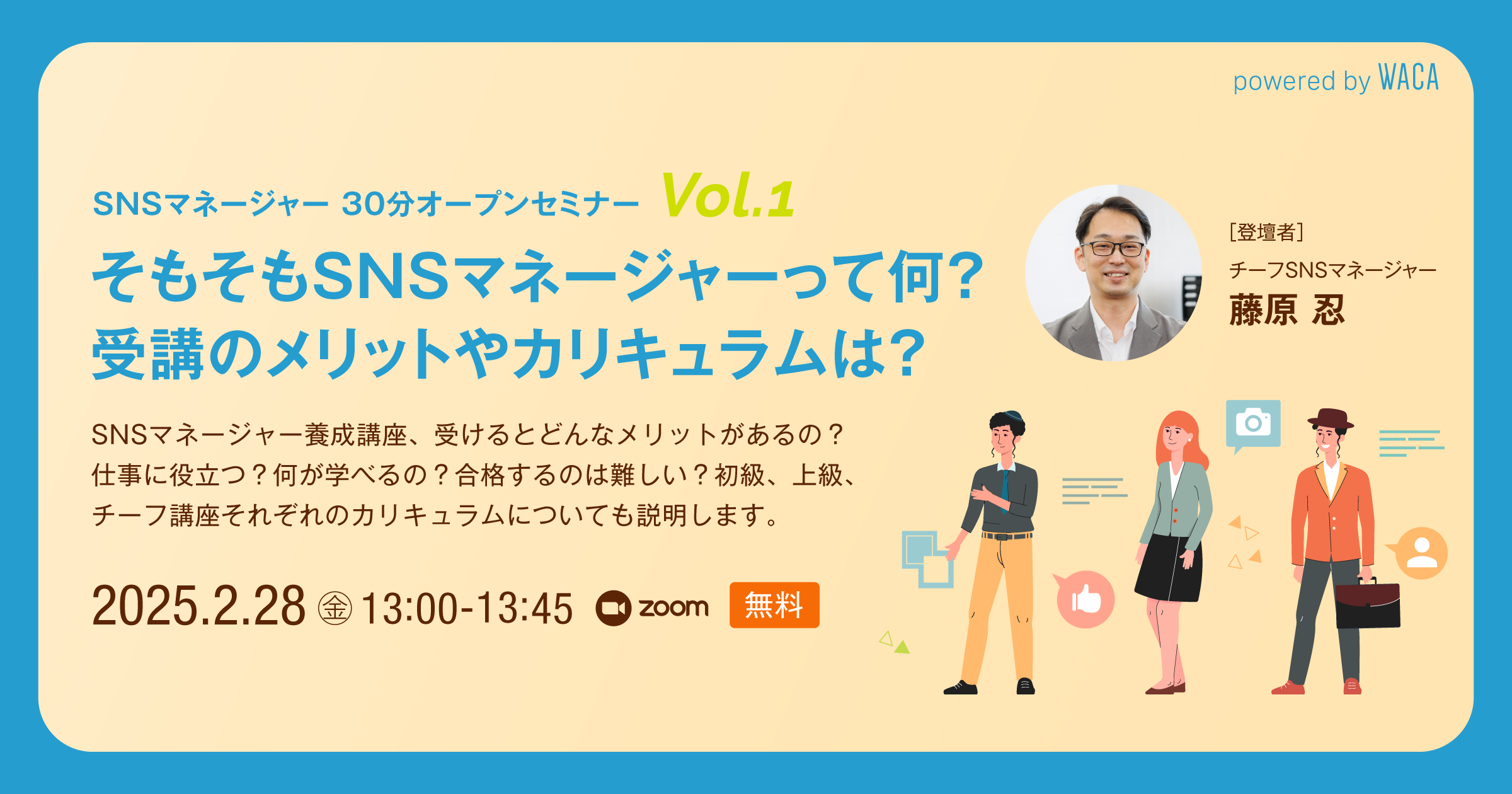 powered by WACA

SNSマネージャー 30分オープンセミナー Vol.1

そもそもSNSマネージャーって何?
受講のメリットやカリキュラムは?

［登壇者］
チーフSNSマネージャー
藤原 忍

SNSマネージャー養成講座、受けるとどんなメリットがあるの？仕事に役立つ？何が学べるの？合格するのは難しい？初級、上級、チーフ講座それぞれのカリキュラムについても説明します。

2025.2.28 ㊎ 13:00-13:45 zoom 無料